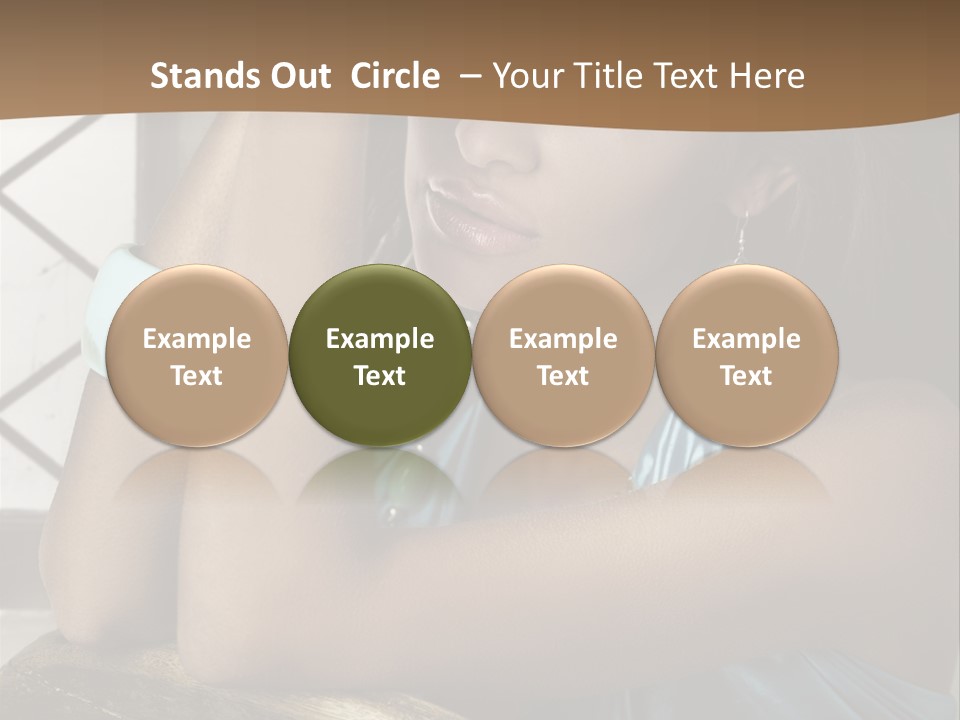 Stands Out Circle – Your Title Text Here

Example Text

Example Text

Example Text

Example Text